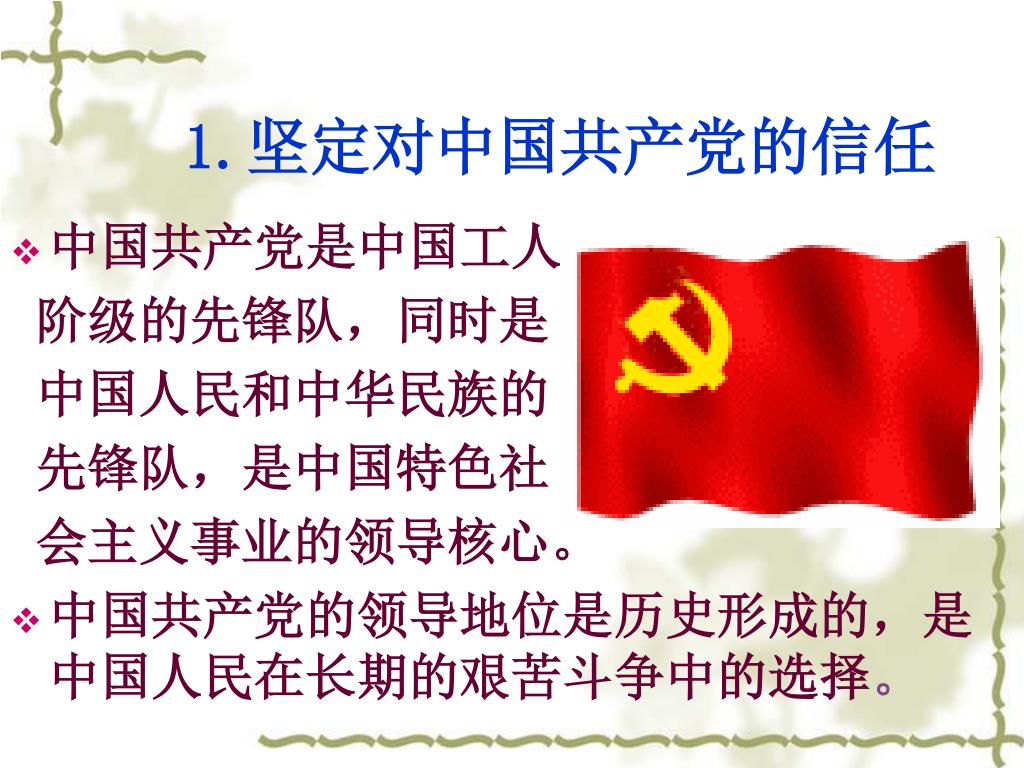 1. 坚定对中国共产党的信任

❖ 中国共产党是中国工人阶级的先锋队，同时是中国人民和中华民族的先锋队，是中国特色社会主义事业的领导核心。

❖ 中国共产党的领导地位是历史形成的，是中国人民在长期的艰苦斗争中的选择。